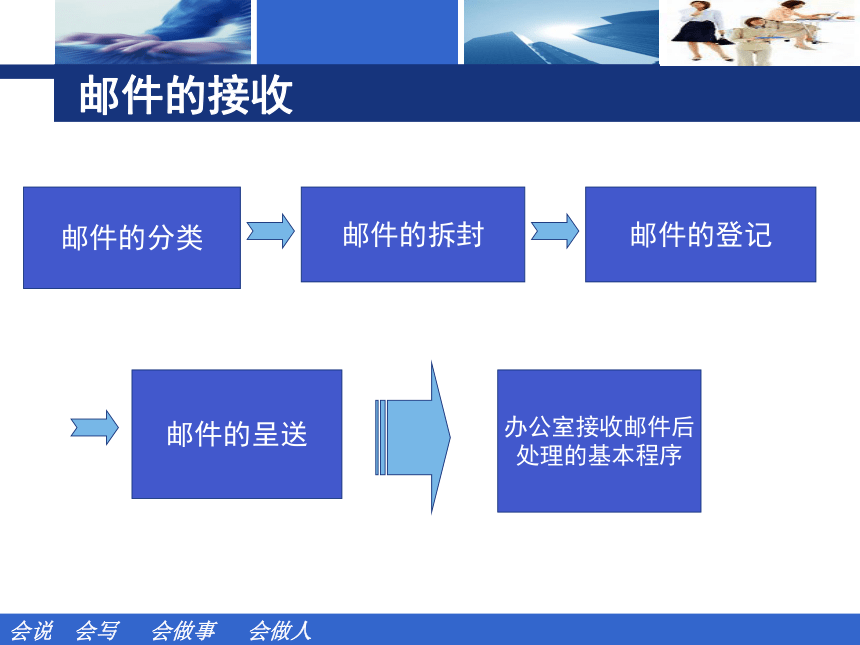 邮件的接收

邮件的分类

邮件的拆封

邮件的登记

邮件的呈送

办公室接收邮件后处理的基本程序

会说 会写 会做事 会做人